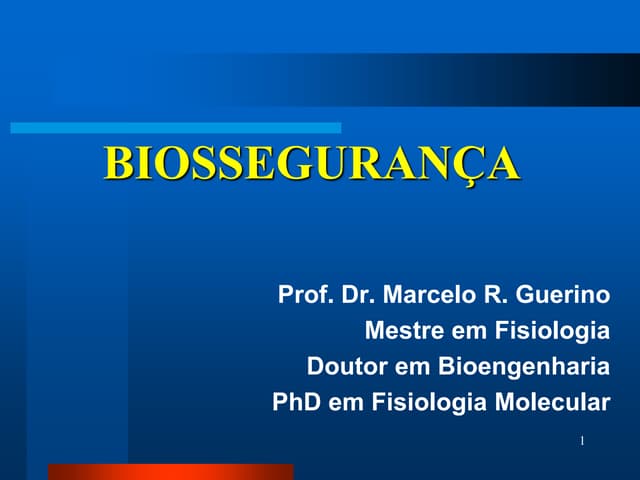 BIOSSEGURANÇA

Prof. Dr. Marcelo R. Guerino
Mestre em Fisiologia
Doutor em Bioengenharia
PhD em Fisiologia Molecular

1